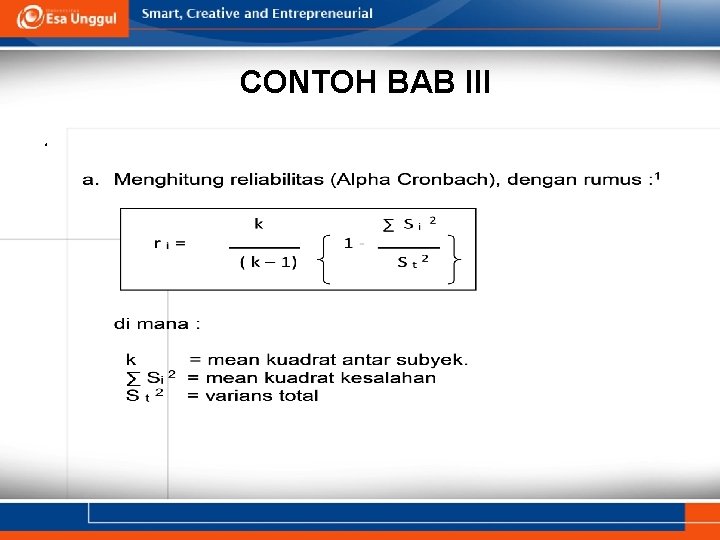 Esa Unggul

Smart, Creative and Entrepreneurial

CONTOH BAB III

a. Menghitung reliabilitas (Alpha Cronbach), dengan rumus :$^1$

$r_i = \frac{k}{(k-1)} \left\{ 1 - \frac{\sum S_i^2}{S_t^2} \right\}$

di mana :

k = mean kuadrat antar subyek.
$\sum S_i^2$ = mean kuadrat kesalahan
$S_t^2$ = varians total